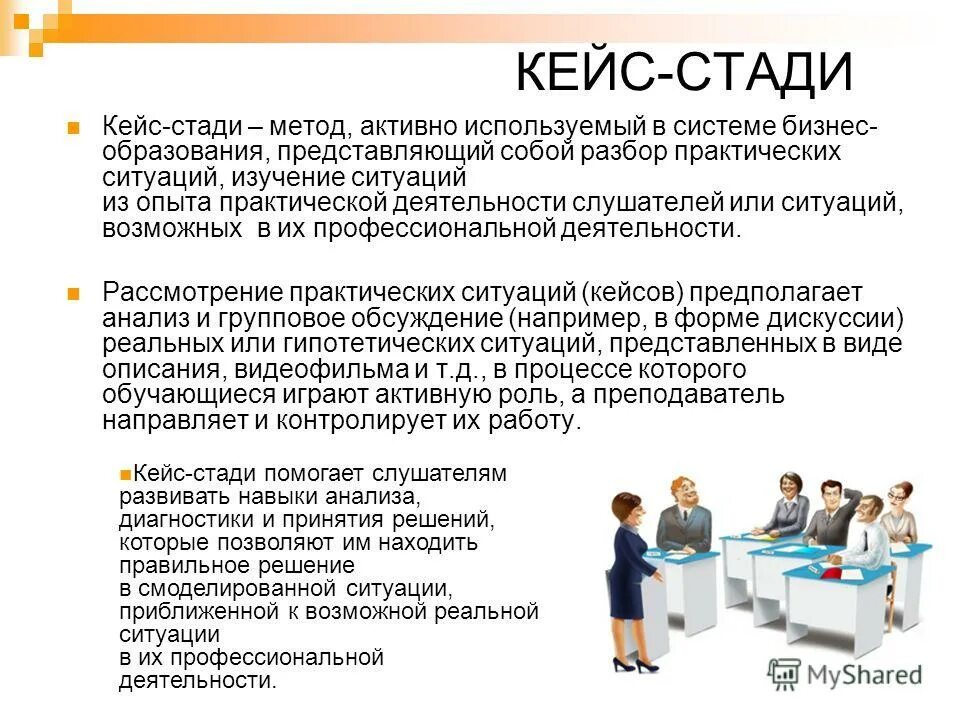 КЕЙС-СТАДИ

Кейс-стади – метод, активно используемый в системе бизнес-образования, представляющий собой разбор практических ситуаций, изучение ситуаций из опыта практической деятельности слушателей или ситуаций, возможных в их профессиональной деятельности.

Рассмотрение практических ситуаций (кейсов) предполагает анализ и групповое обсуждение (например, в форме дискуссии) реальных или гипотетических ситуаций, представленных в виде описания, видеофильма и т.д., в процессе которого обучающиеся играют активную роль, а преподаватель направляет и контролирует их работу.

Кейс-стади помогает слушателям развивать навыки анализа, диагностики и принятия решений, которые позволяют им находить правильное решение в смоделированной ситуации, приближенной к возможной реальной ситуации в их профессиональной деятельности.

MyShared